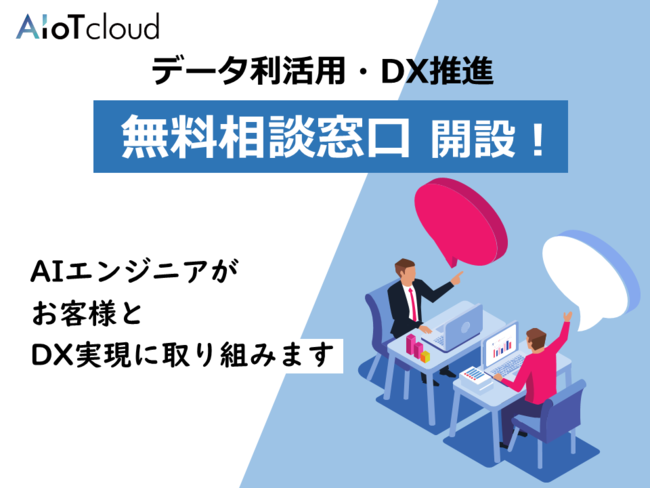 AIoTcloud

データ利活用・DX推進

無料相談窓口 開設！

AIエンジニアが
お客様と
DX実現に取り組みます